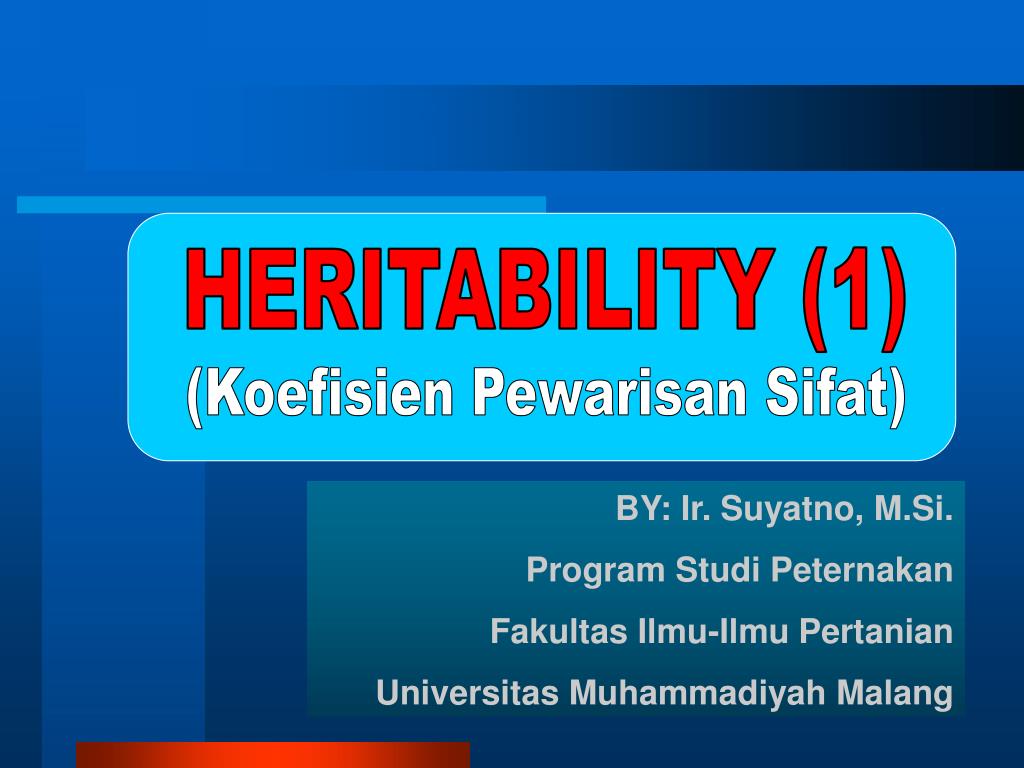 HERITABILITY (1)
(Koefisien Pewarisan Sifat)

BY: Ir. Suyatno, M.Si.

Program Studi Peternakan

Fakultas Ilmu-Ilmu Pertanian

Universitas Muhammadiyah Malang